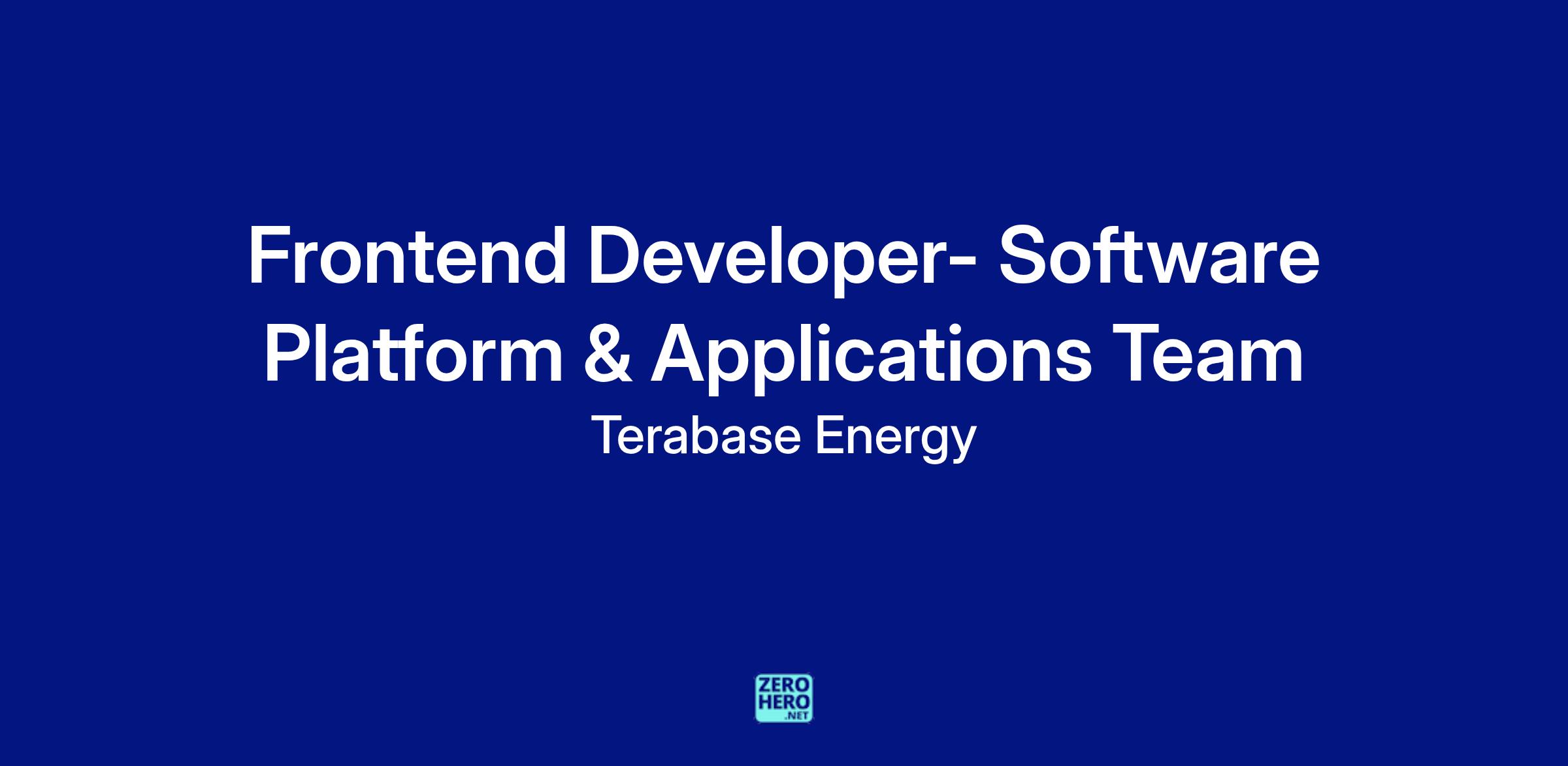 Frontend Developer- Software Platform & Applications Team

Terabase Energy

ZERO
HERO
.NET